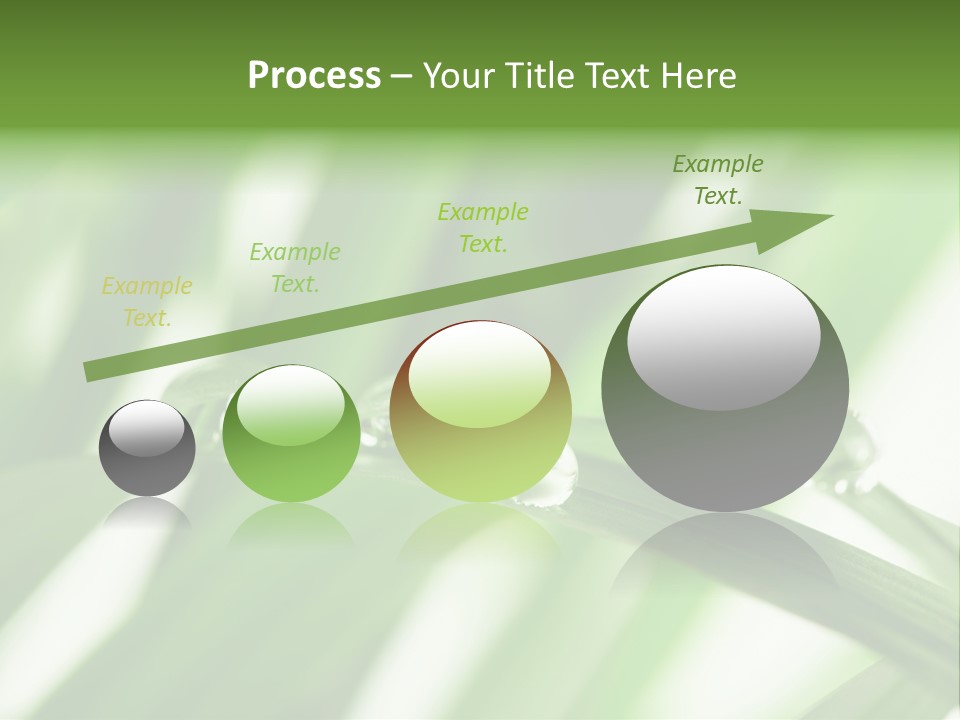 Process – Your Title Text Here

Example Text.

Example Text.

Example Text.

Example Text.